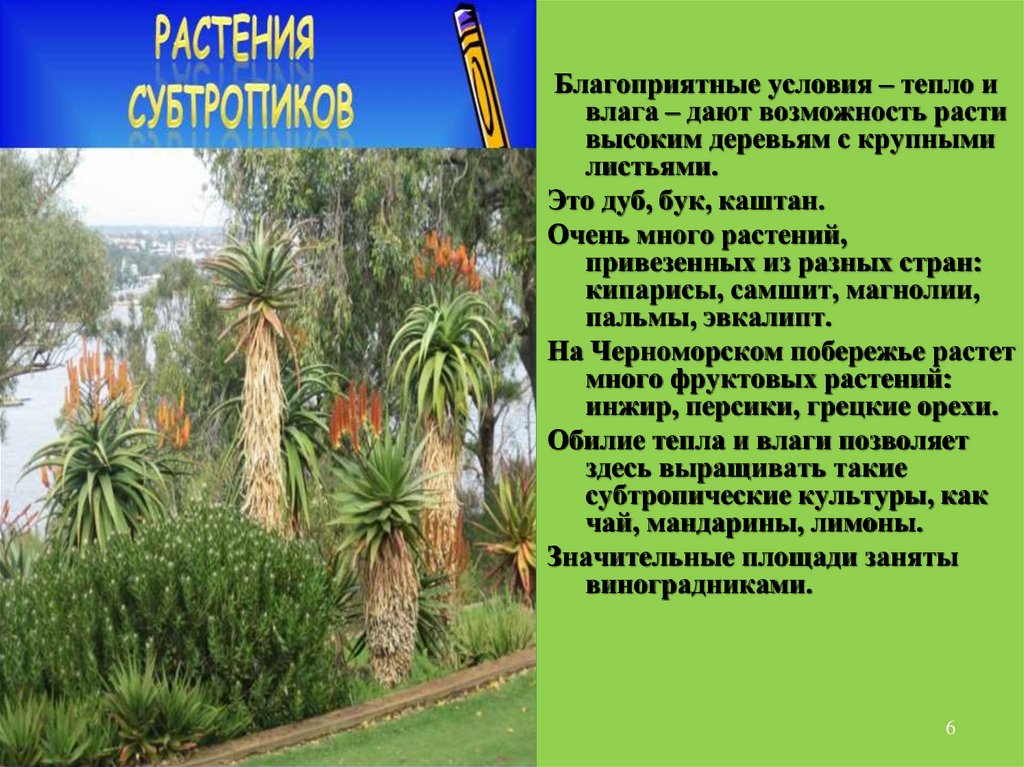 РАСТЕНИЯ СУБТРОПИКОВ

Благоприятные условия – тепло и влага – дают возможность расти высоким деревьям с крупными листьями.

Это дуб, бук, каштан.

Очень много растений, привезенных из разных стран: кипарисы, самшит, магнолии, пальмы, эвкалипт.

На Черноморском побережье растет много фруктовых растений: инжир, персики, грецкие орехи.

Обилие тепла и влаги позволяет здесь выращивать такие субтропические культуры, как чай, мандарины, лимоны.

Значительные площади заняты виноградниками.

6